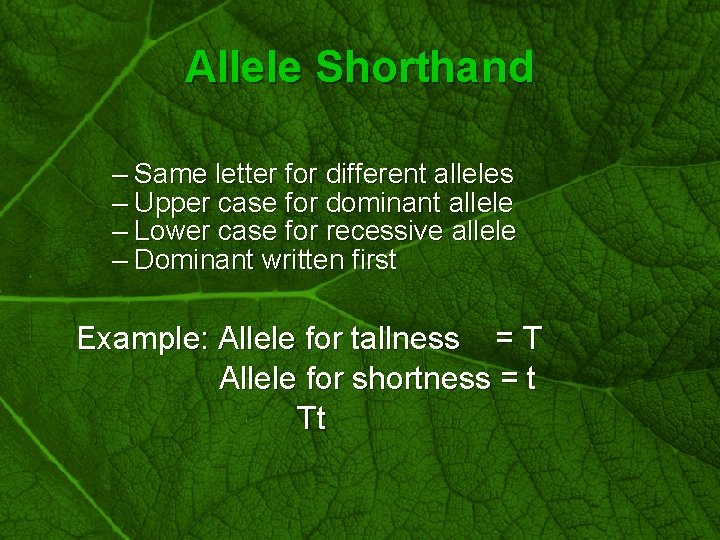 Allele Shorthand

– Same letter for different alleles
– Upper case for dominant allele
– Lower case for recessive allele
– Dominant written first

Example: Allele for tallness = T
Allele for shortness = t
Tt